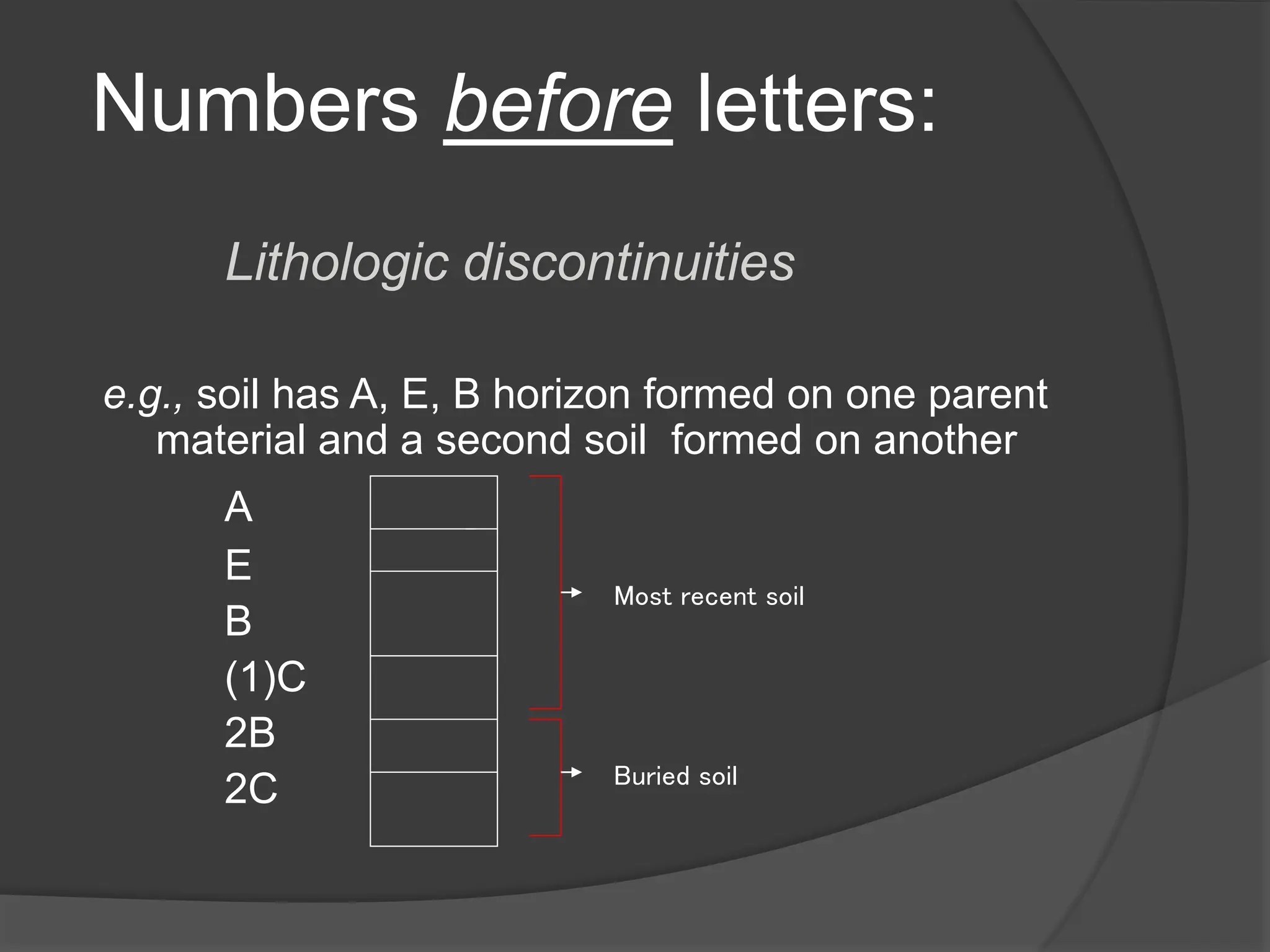 Numbers before letters:

Lithologic discontinuities

e.g., soil has A, E, B horizon formed on one parent material and a second soil formed on another

A
E
B
(1)C
2B
2C

Most recent soil

Buried soil